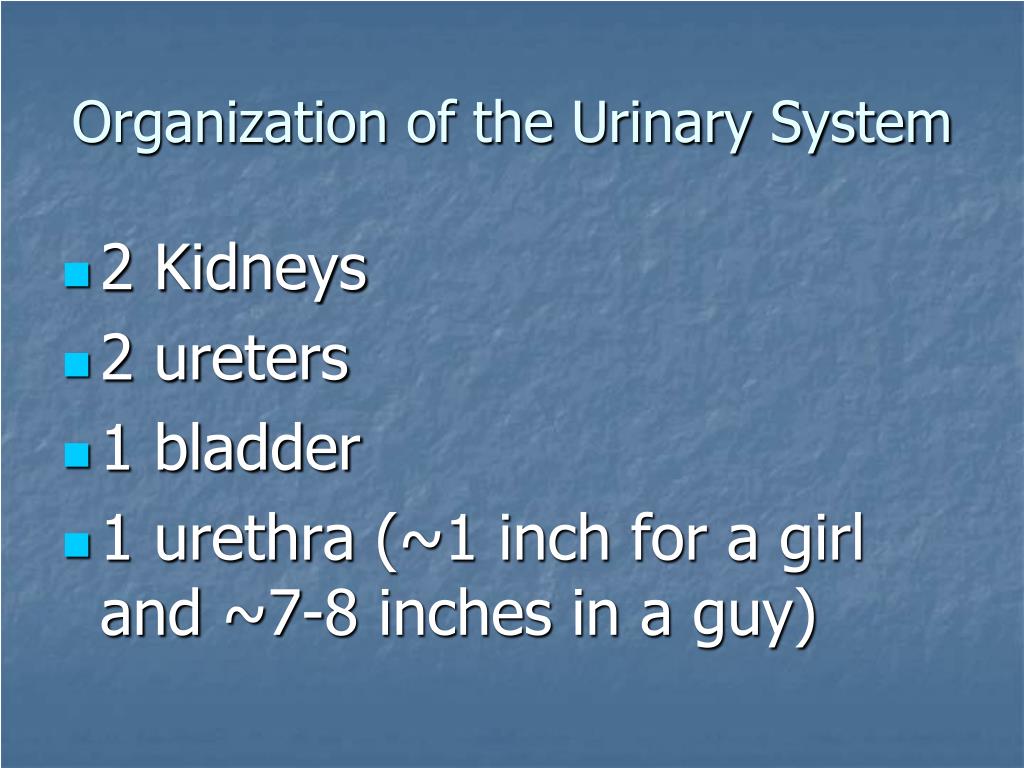 Organization of the Urinary System

2 Kidneys
2 ureters
1 bladder
1 urethra (~1 inch for a girl and ~7-8 inches in a guy)